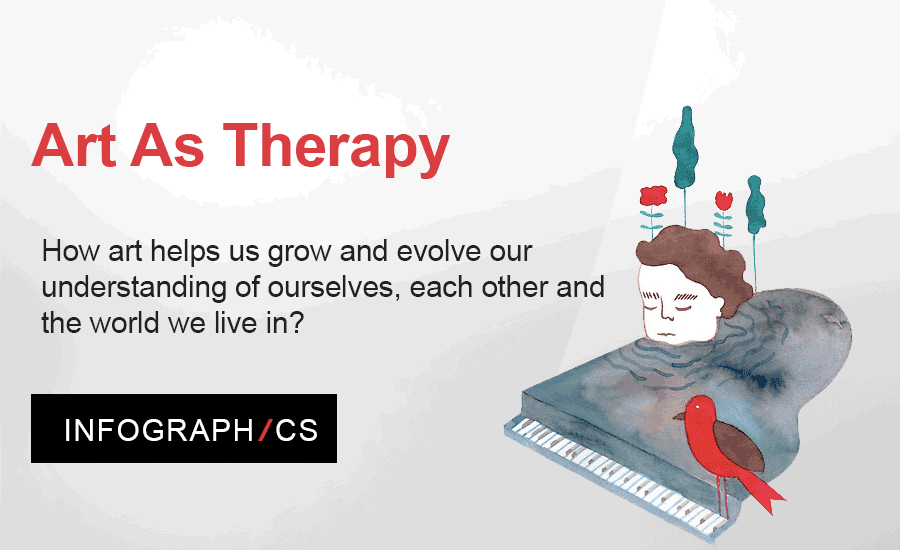 Art As Therapy

How art helps us grow and evolve our understanding of ourselves, each other and the world we live in?

INFOGRAPH/CS